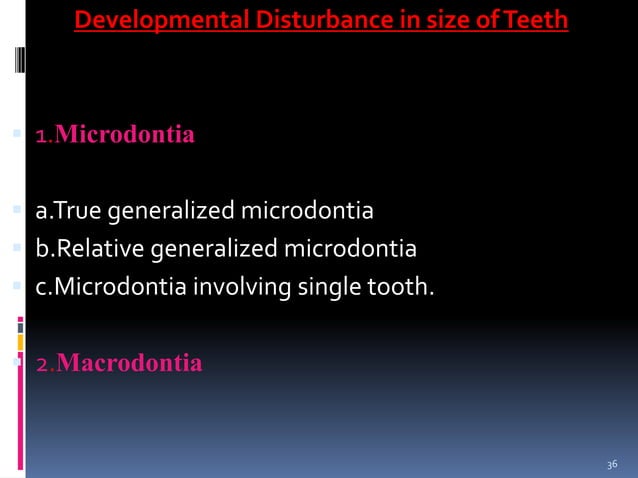 Developmental Disturbance in size of Teeth

1.Microdontia

a.True generalized microdontia
b.Relative generalized microdontia
c.Microdontia involving single tooth.

2.Macrodontia

36